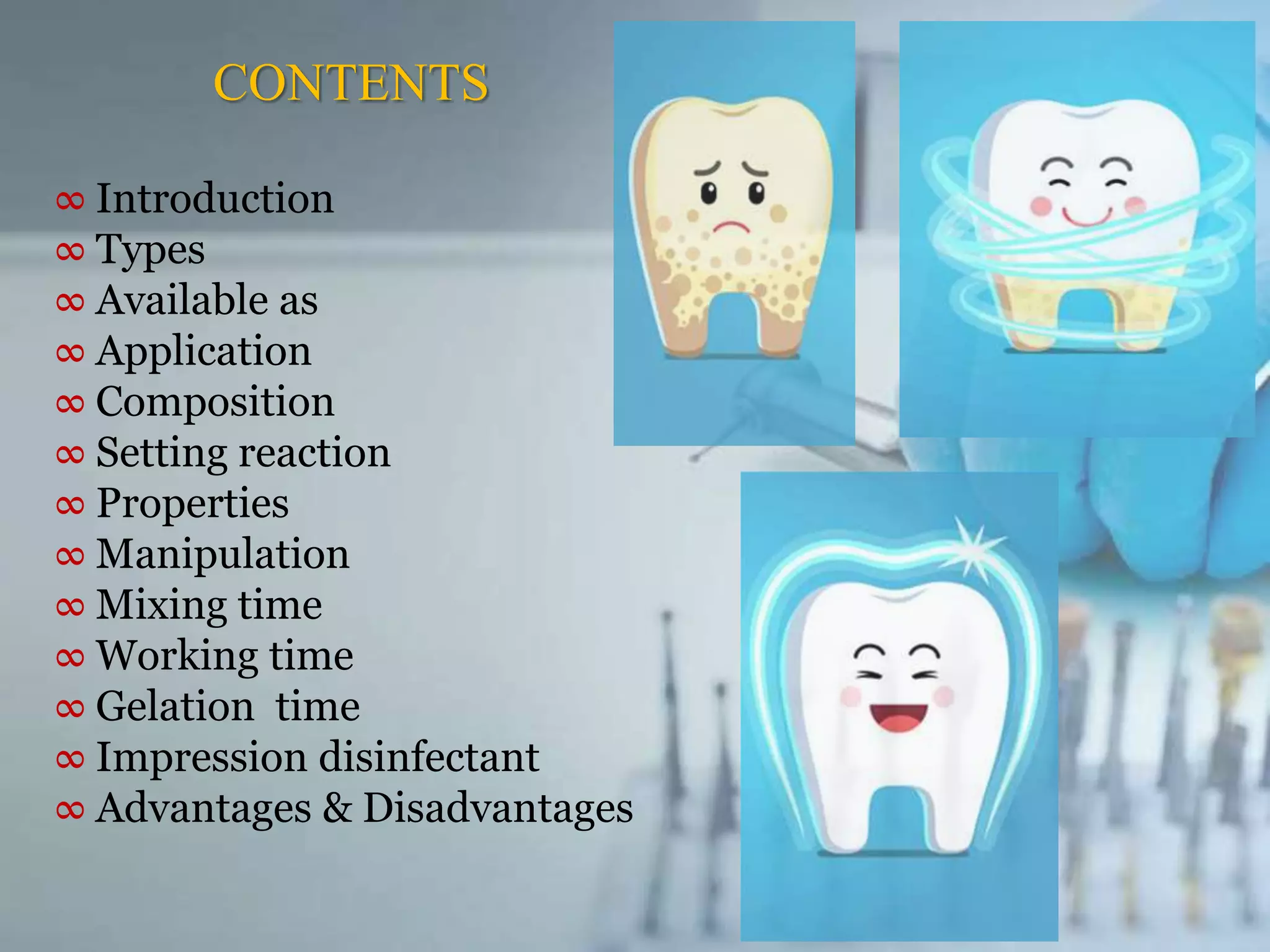 CONTENTS

∞ Introduction
∞ Types
∞ Available as
∞ Application
∞ Composition
∞ Setting reaction
∞ Properties
∞ Manipulation
∞ Mixing time
∞ Working time
∞ Gelation time
∞ Impression disinfectant
∞ Advantages & Disadvantages